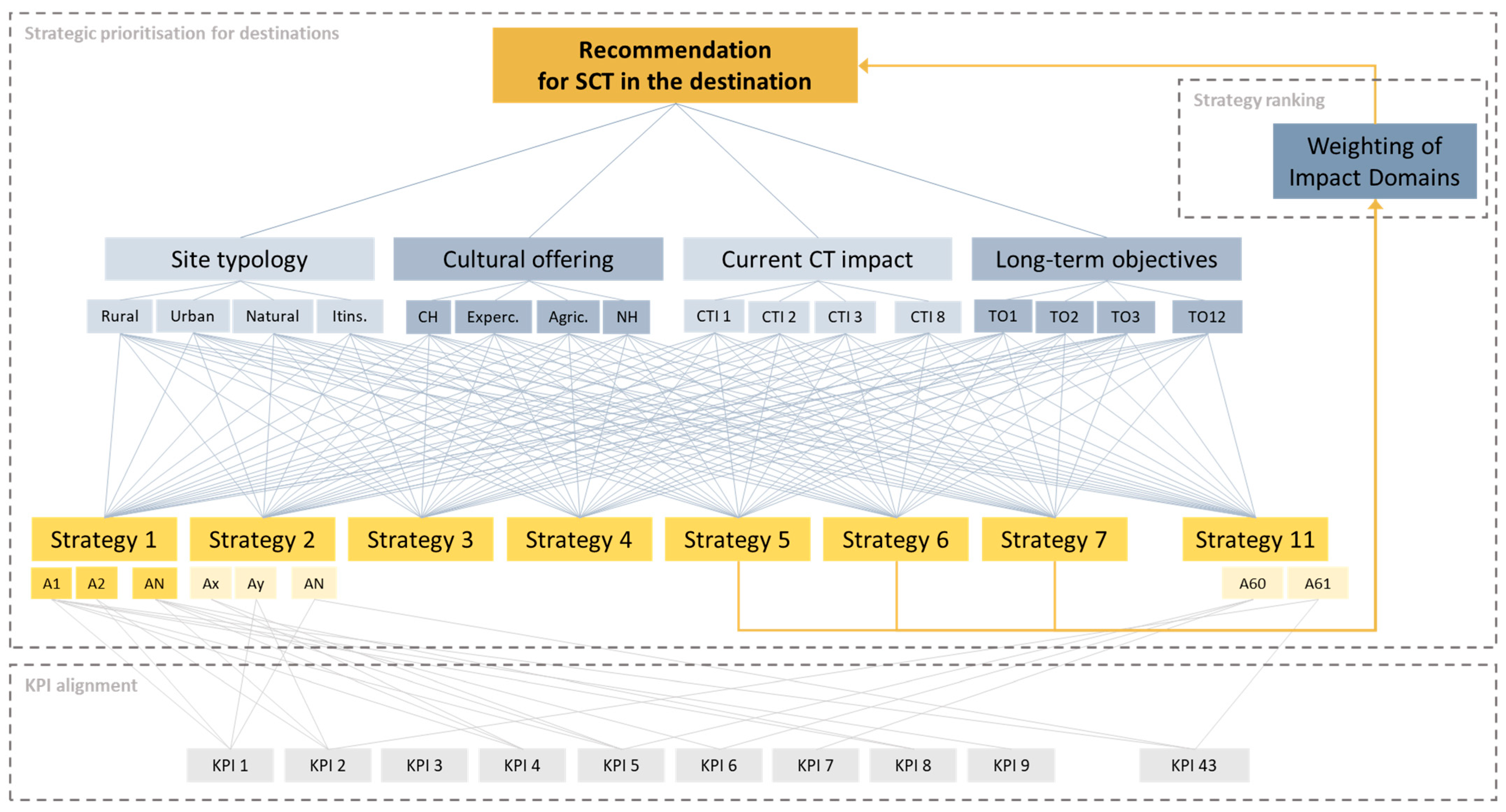 Strategic prioritisation for destinations

Recommendation for SCT in the destination

Strategy ranking

Weighting of Impact Domains

Site typology

Cultural offering

Current CT impact

Long-term objectives

Rural Urban Natural Itins.

CH Experc. Agric. NH

CTI 1 CTI 2 CTI 3 CTI 8

TO1 TO2 TO3 TO12

Strategy 1 Strategy 2 Strategy 3 Strategy 4 Strategy 5 Strategy 6 Strategy 7 Strategy 11

A1 A2 AN Ax Ay AN A60 A61

KPI alignment

KPI 1 KPI 2 KPI 3 KPI 4 KPI 5 KPI 6 KPI 7 KPI 8 KPI 9 KPI 43